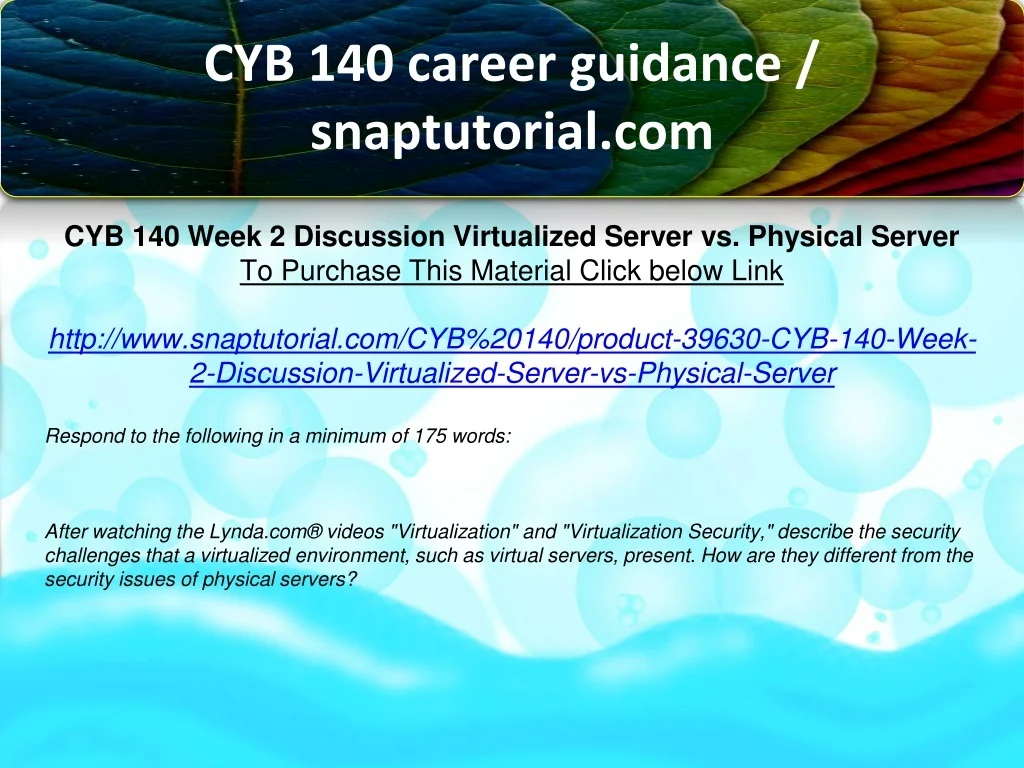 CYB 140 career guidance / snaptutorial.com

CYB 140 Week 2 Discussion Virtualized Server vs. Physical Server
To Purchase This Material Click below Link

http://www.snaptutorial.com/CYB%20140/product-39630-CYB-140-Week-2-Discussion-Virtualized-Server-vs-Physical-Server

Respond to the following in a minimum of 175 words:

After watching the Lynda.com® videos "Virtualization" and "Virtualization Security," describe the security challenges that a virtualized environment, such as virtual servers, present. How are they different from the security issues of physical servers?